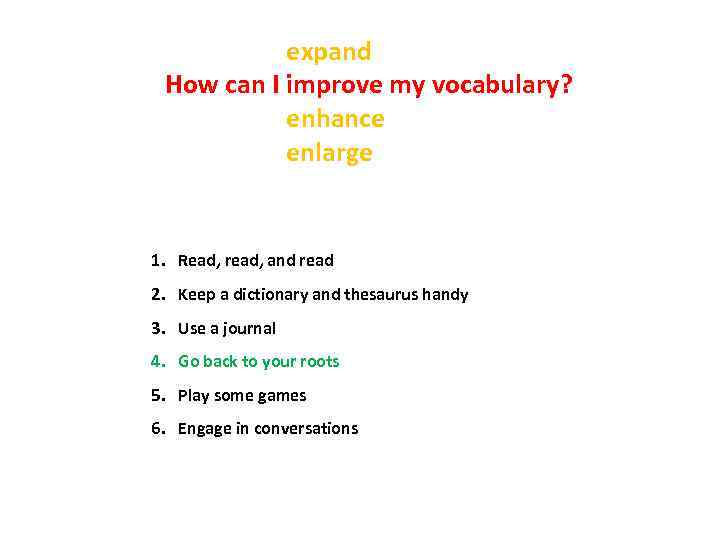 expand
How can I improve my vocabulary?
enhance
enlarge

1. Read, read, and read
2. Keep a dictionary and thesaurus handy
3. Use a journal
4. Go back to your roots
5. Play some games
6. Engage in conversations